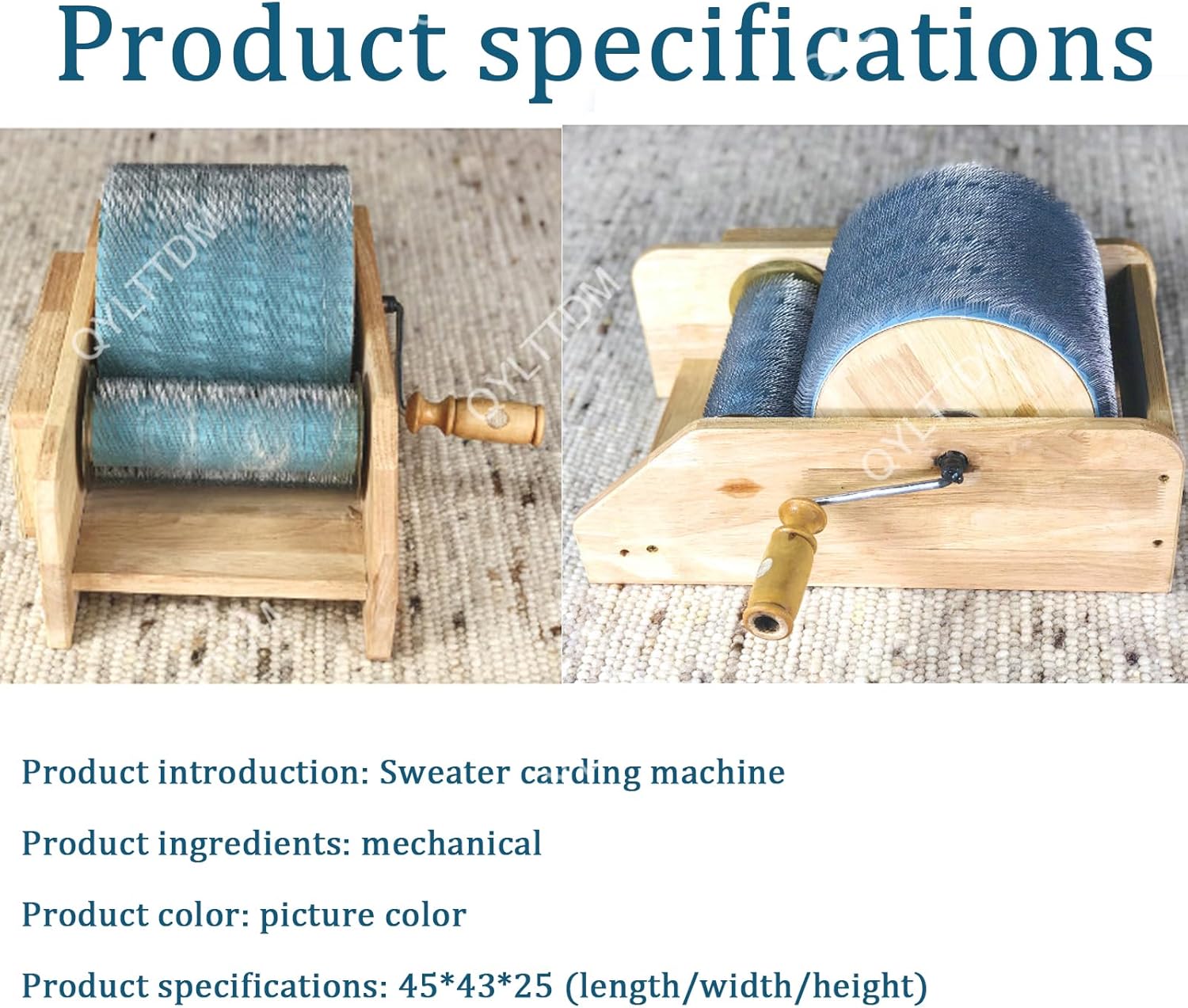 Product specifications

QYLTTDM

QYLTTDM

QYLTTDM

Product introduction: Sweater carding machine

Product ingredients: mechanical

Product color: picture color

Product specifications: 45*43*25 (length/width/height)